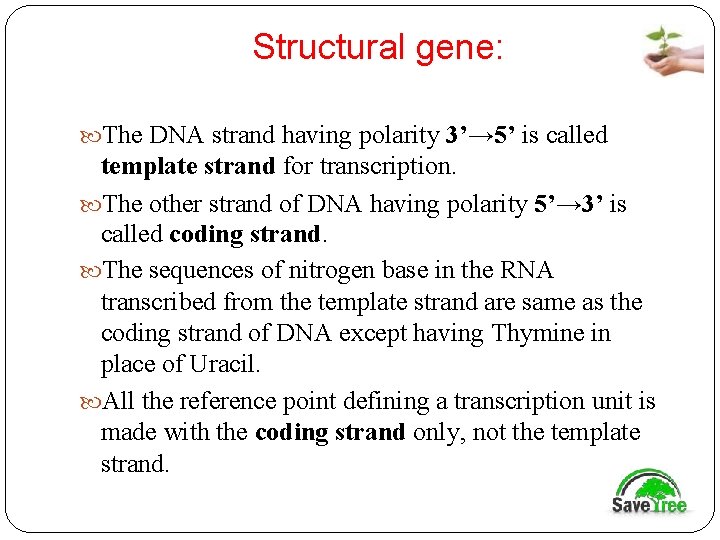 Structural gene:

The DNA strand having polarity 3’→5’ is called template strand for transcription.

The other strand of DNA having polarity 5’→3’ is called coding strand.

The sequences of nitrogen base in the RNA transcribed from the template strand are same as the coding strand of DNA except having Thymine in place of Uracil.

All the reference point defining a transcription unit is made with the coding strand only, not the template strand.

Save Tree